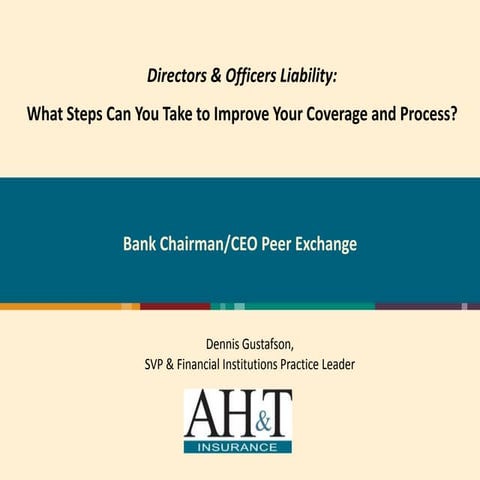 Directors & Officers Liability:

What Steps Can You Take to Improve Your Coverage and Process?

Bank Chairman/CEO Peer Exchange

Dennis Gustafson,
SVP & Financial Institutions Practice Leader

AH&T
INSURANCE